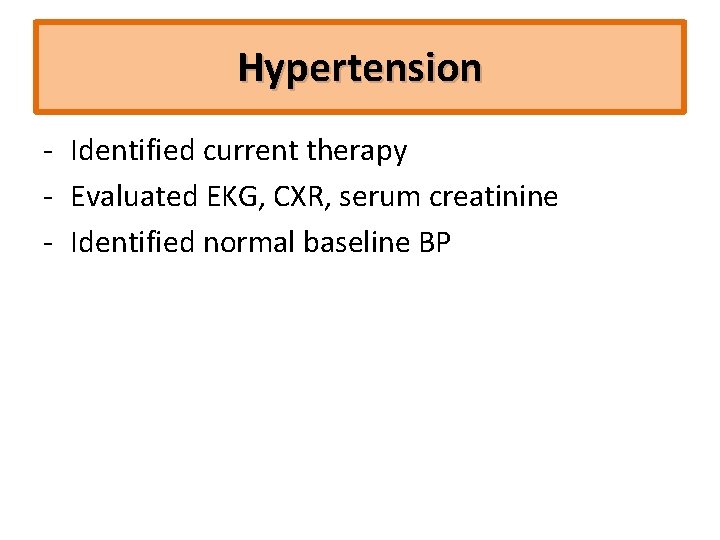 Hypertension

- Identified current therapy
- Evaluated EKG, CXR, serum creatinine
- Identified normal baseline BP